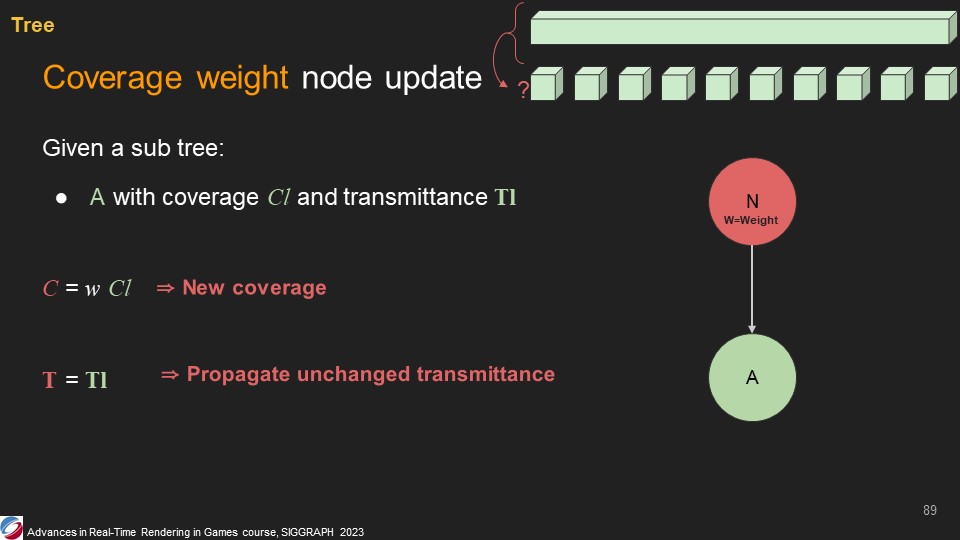 Tree

Coverage weight node update

?

Given a sub tree:

● A with coverage $Cl$ and transmittance $\mathbf{Tl}$

$C = w\ Cl$ ⇒ New coverage

$\mathbf{T} = \mathbf{Tl}$ ⇒ Propagate unchanged transmittance

N
W=Weight

A

89

Advances in Real-Time Rendering in Games course, SIGGRAPH 2023